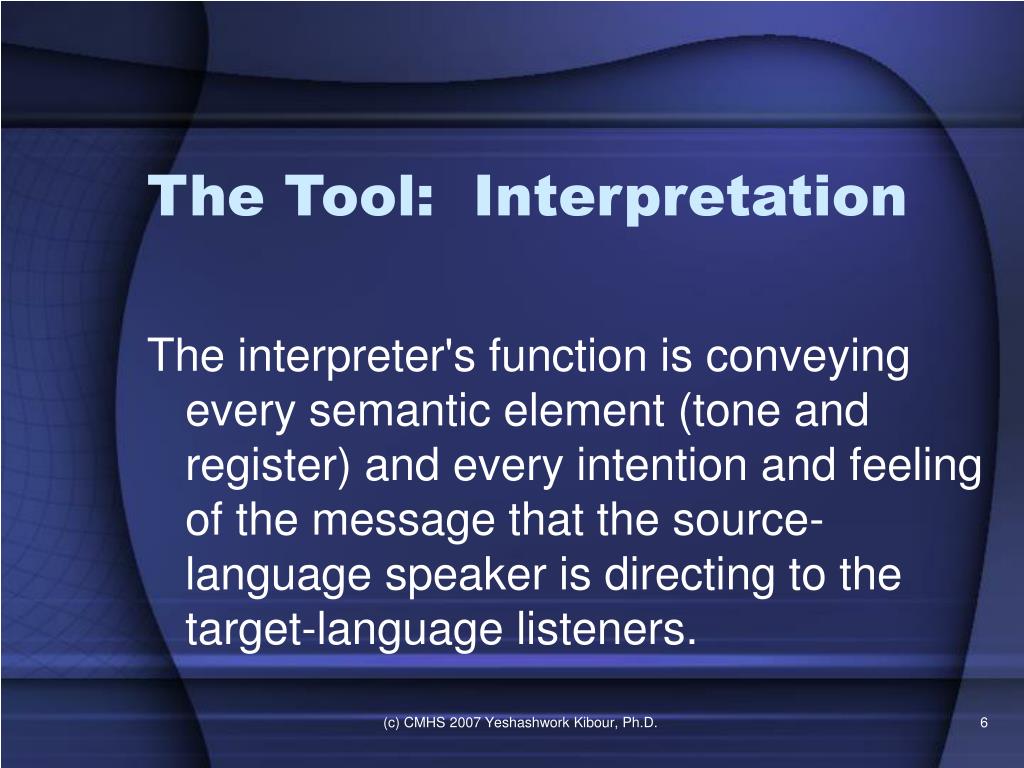 The Tool: Interpretation

The interpreter's function is conveying every semantic element (tone and register) and every intention and feeling of the message that the source-language speaker is directing to the target-language listeners.

(c) CMHS 2007 Yeshashwork Kibour, Ph.D.

6